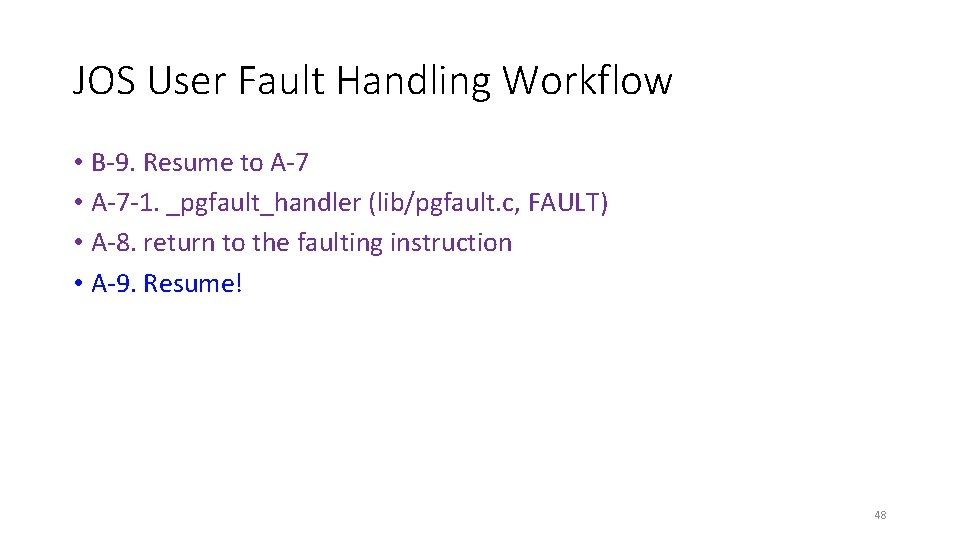 JOS User Fault Handling Workflow

• B-9. Resume to A-7
• A-7-1. _pgfault_handler (lib/pgfault.c, FAULT)
• A-8. return to the faulting instruction
• A-9. Resume!

48